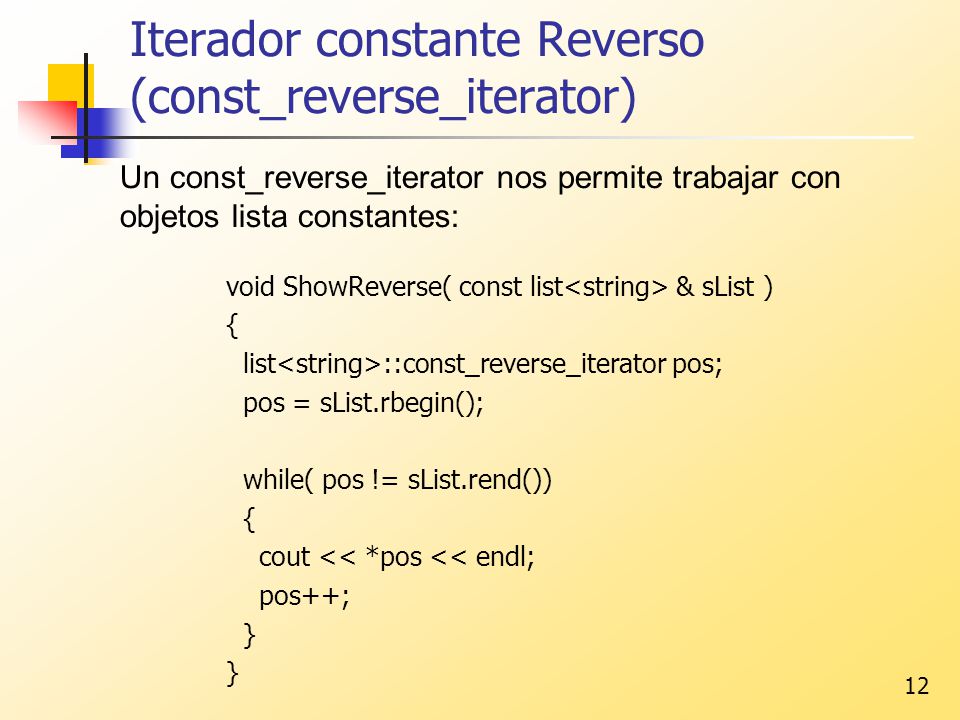 Iterador constante Reverso (const_reverse_iterator)

Un const_reverse_iterator nos permite trabajar con objetos lista constantes:

void ShowReverse( const list<string> & sList )
{
 list<string>::const_reverse_iterator pos;
 pos = sList.rbegin();

 while( pos != sList.rend())
 {
  cout << *pos << endl;
  pos++;
 }
}

12